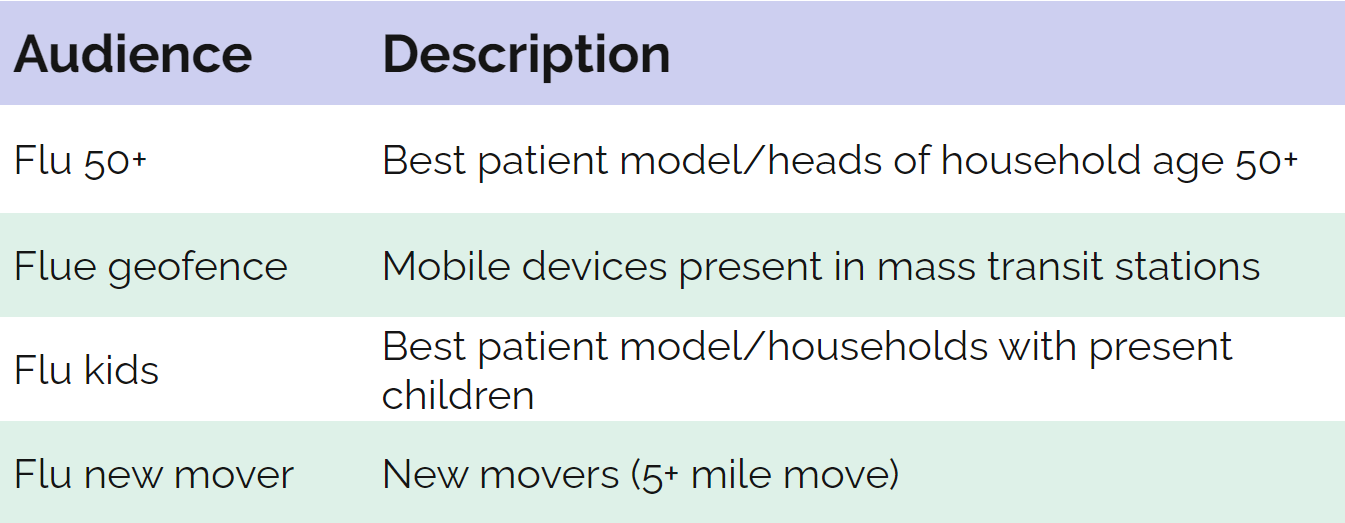 | Audience | Description |
|---|---|
| Flu 50+ | Best patient model/heads of household age 50+ |
| Flue geofence | Mobile devices present in mass transit stations |
| Flu kids | Best patient model/households with present children |
| Flu new mover | New movers (5+ mile move) |